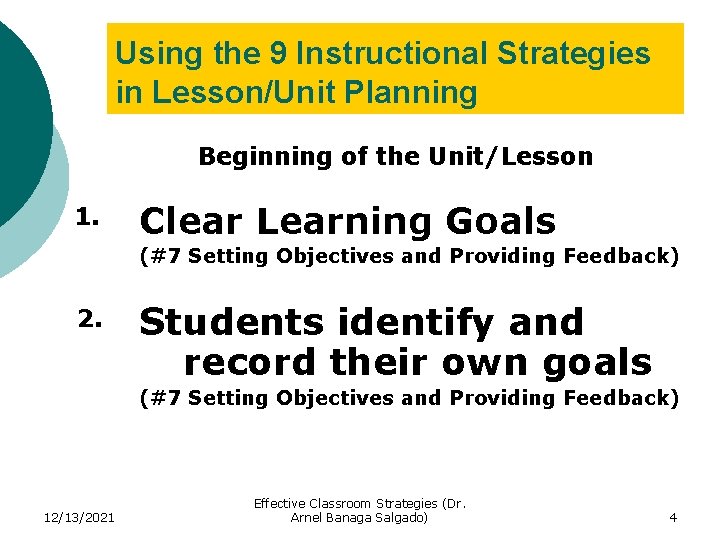 Using the 9 Instructional Strategies in Lesson/Unit Planning

Beginning of the Unit/Lesson

1. Clear Learning Goals
(#7 Setting Objectives and Providing Feedback)

2. Students identify and record their own goals
(#7 Setting Objectives and Providing Feedback)

12/13/2021

Effective Classroom Strategies (Dr. Arnel Banaga Salgado)

4